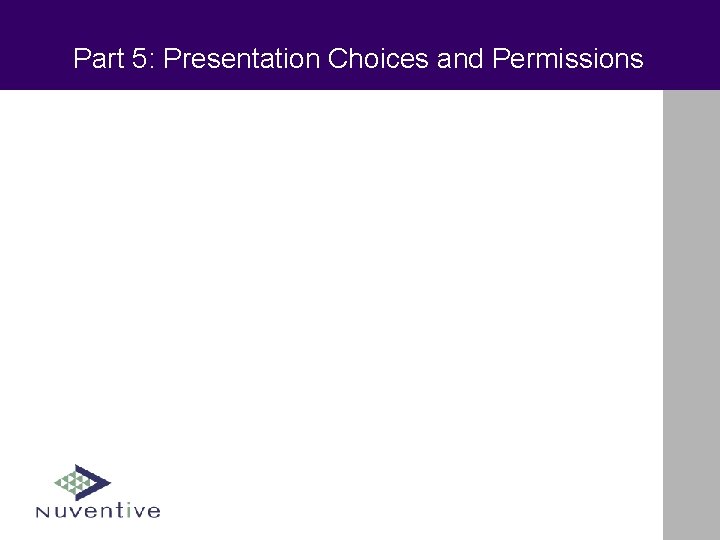 Part 5: Presentation Choices and Permissions

Nuventive